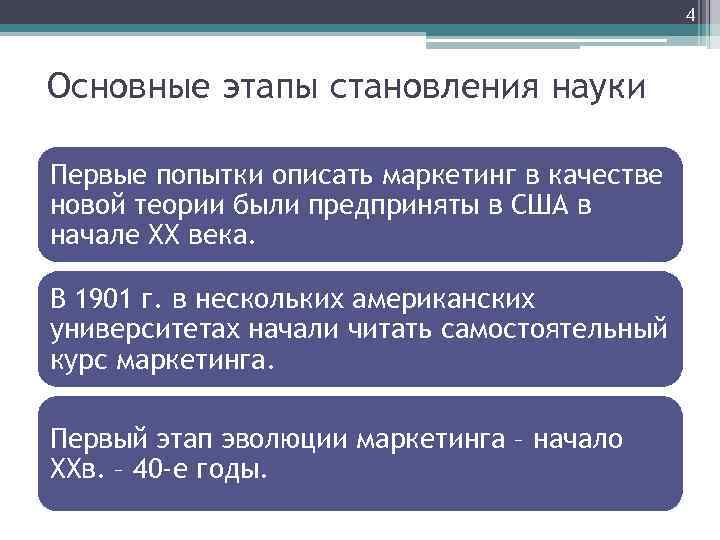 4

Основные этапы становления науки

Первые попытки описать маркетинг в качестве новой теории были предприняты в США в начале XX века.

В 1901 г. в нескольких американских университетах начали читать самостоятельный курс маркетинга.

Первый этап эволюции маркетинга – начало XXв. – 40-е годы.